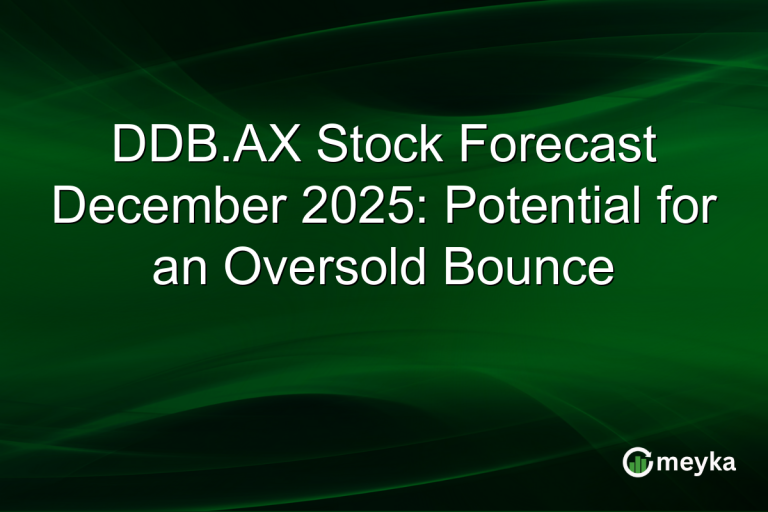 DDB.AX Stock Forecast December 2025: Potential for an Oversold Bounce

meyka